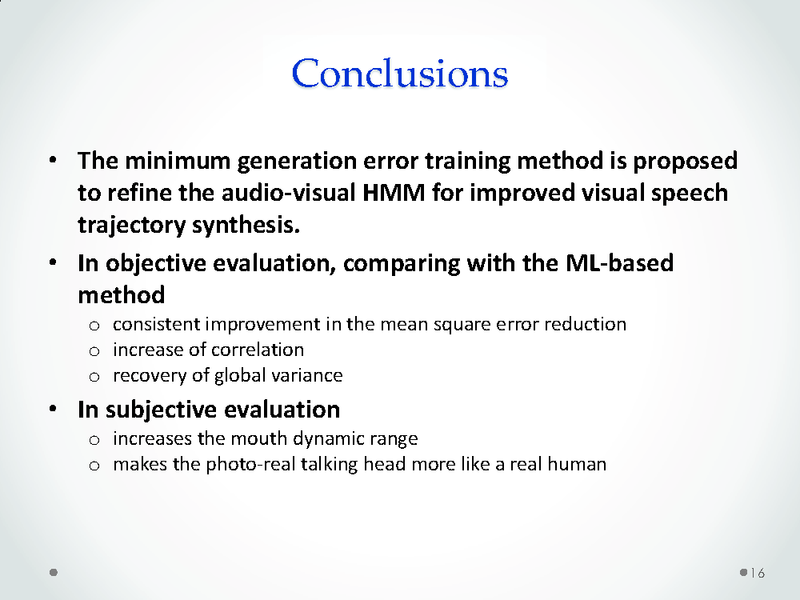 Conclusions

• The minimum generation error training method is proposed to refine the audio-visual HMM for improved visual speech trajectory synthesis.

• In objective evaluation, comparing with the ML-based method
  o consistent improvement in the mean square error reduction
  o increase of correlation
  o recovery of global variance

• In subjective evaluation
  o increases the mouth dynamic range
  o makes the photo-real talking head more like a real human

16